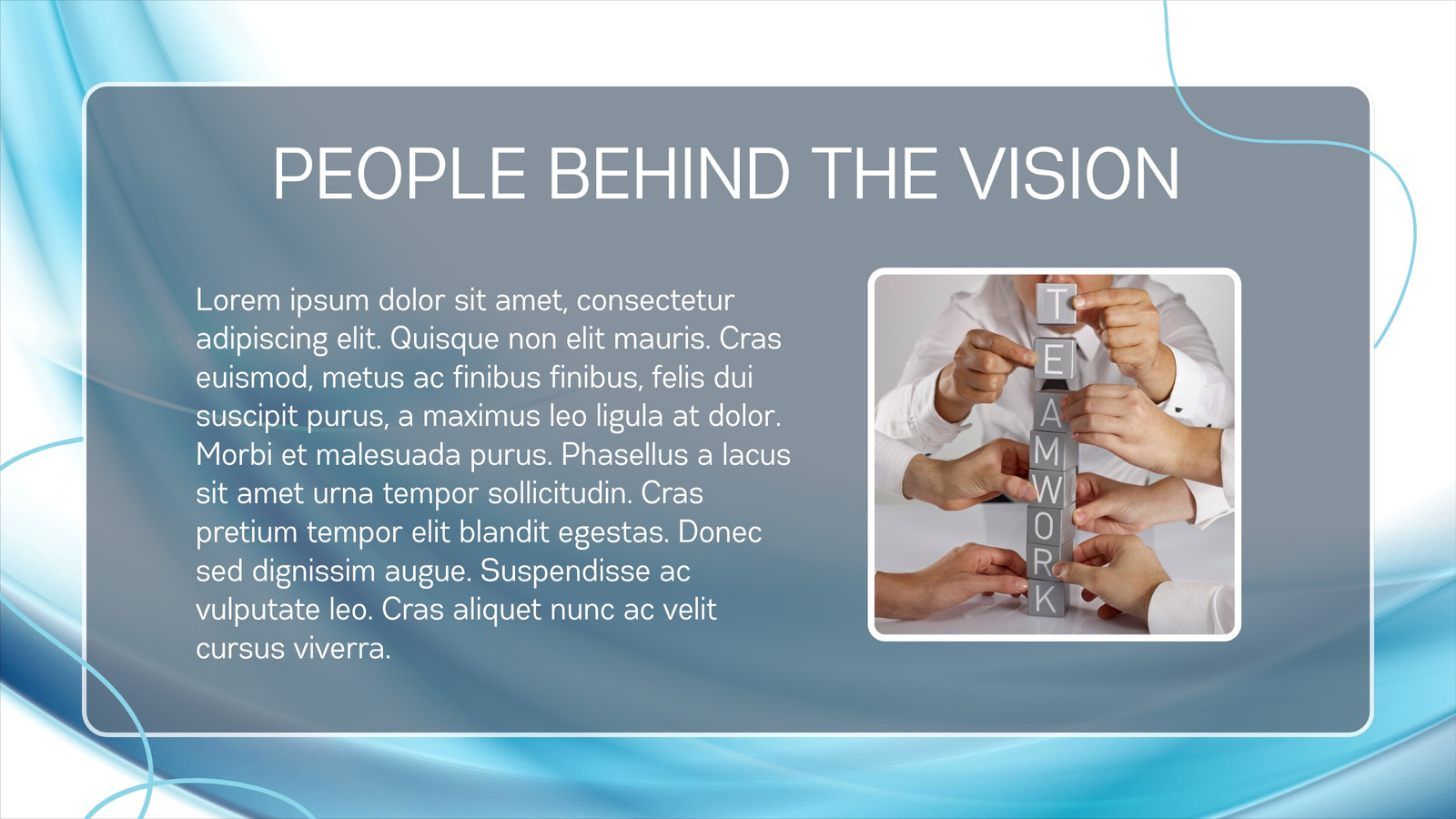 PEOPLE BEHIND THE VISION

Lorem ipsum dolor sit amet, consectetur adipiscing elit. Quisque non elit mauris. Cras euismod, metus ac finibus finibus, felis dui suscipit purus, a maximus leo ligula at dolor. Morbi et malesuada purus. Phasellus a lacus sit amet urna tempor sollicitudin. Cras pretium tempor elit blandit egestas. Donec sed dignissim augue. Suspendisse ac vulputate leo. Cras aliquet nunc ac velit cursus viverra.

T
E
A
M
W
O
R
K